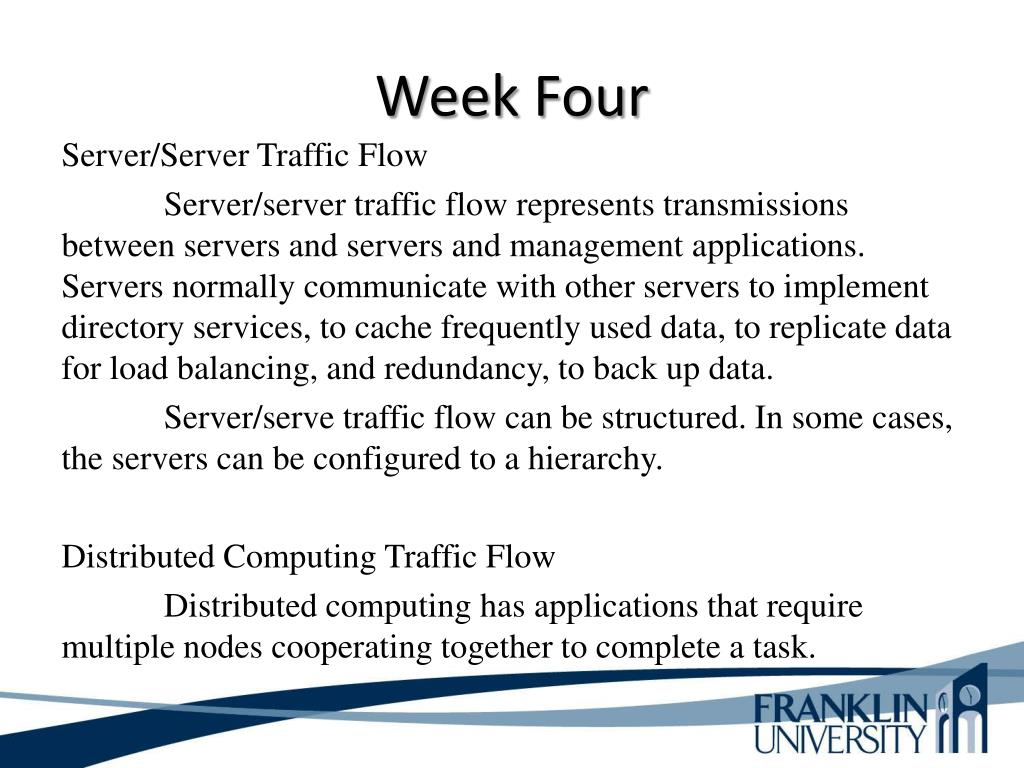 Week Four

Server/Server Traffic Flow

Server/server traffic flow represents transmissions between servers and servers and management applications. Servers normally communicate with other servers to implement directory services, to cache frequently used data, to replicate data for load balancing, and redundancy, to back up data.

Server/serve traffic flow can be structured. In some cases, the servers can be configured to a hierarchy.

Distributed Computing Traffic Flow

Distributed computing has applications that require multiple nodes cooperating together to complete a task.

FRANKLIN UNIVERSITY